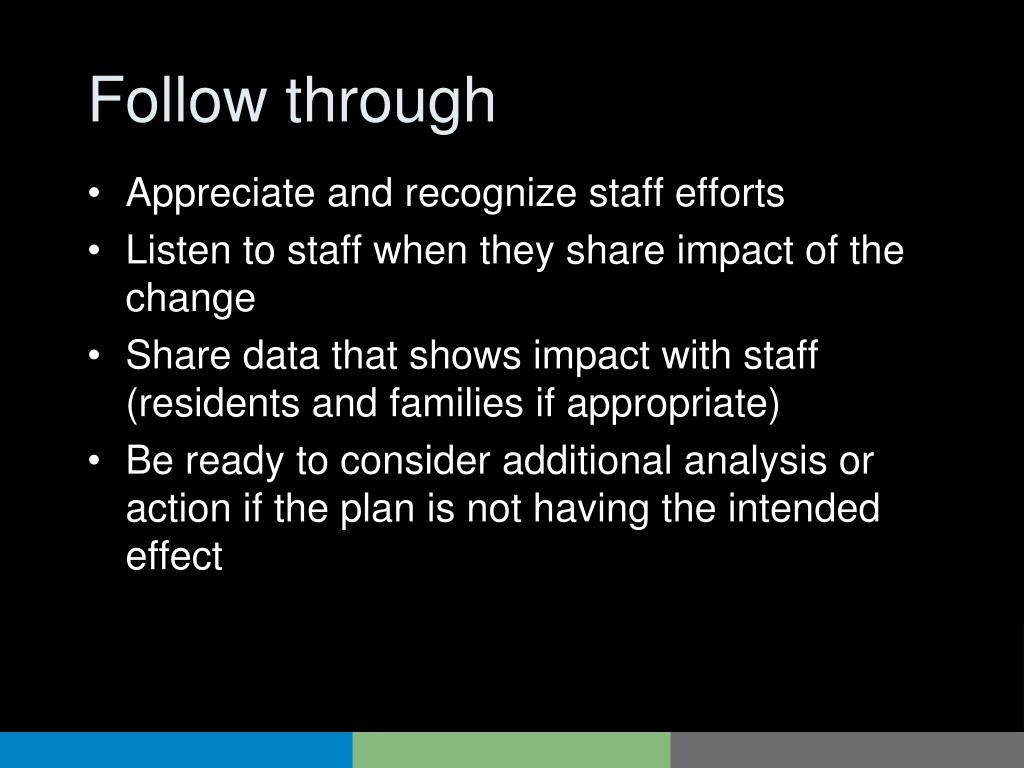 Follow through

• Appreciate and recognize staff efforts
• Listen to staff when they share impact of the change
• Share data that shows impact with staff (residents and families if appropriate)
• Be ready to consider additional analysis or action if the plan is not having the intended effect